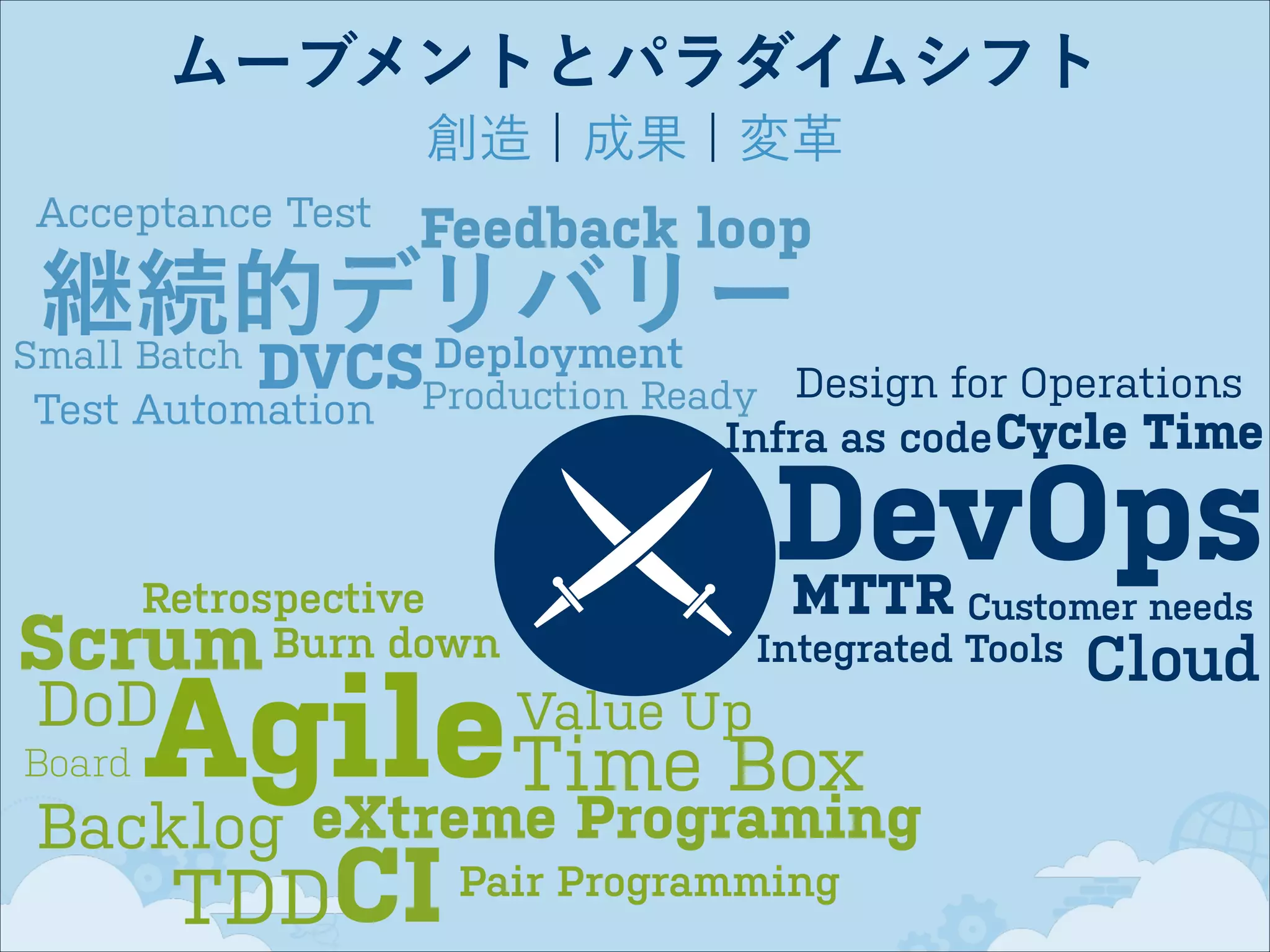 ムーブメントとパラダイムシフト

創造 | 成果 | 変革

Acceptance Test Feedback loop
継続的デリバリー
Small Batch DVCS Deployment
Production Ready
Test Automation

Design for Operations
Infra as code Cycle Time
DevOps
MTTR Customer needs
Integrated Tools Cloud

Retrospective
Scrum Burn down
DoD
Agile
Value Up
Time Box
Board
Backlog eXtreme Programing
TDD CI Pair Programming